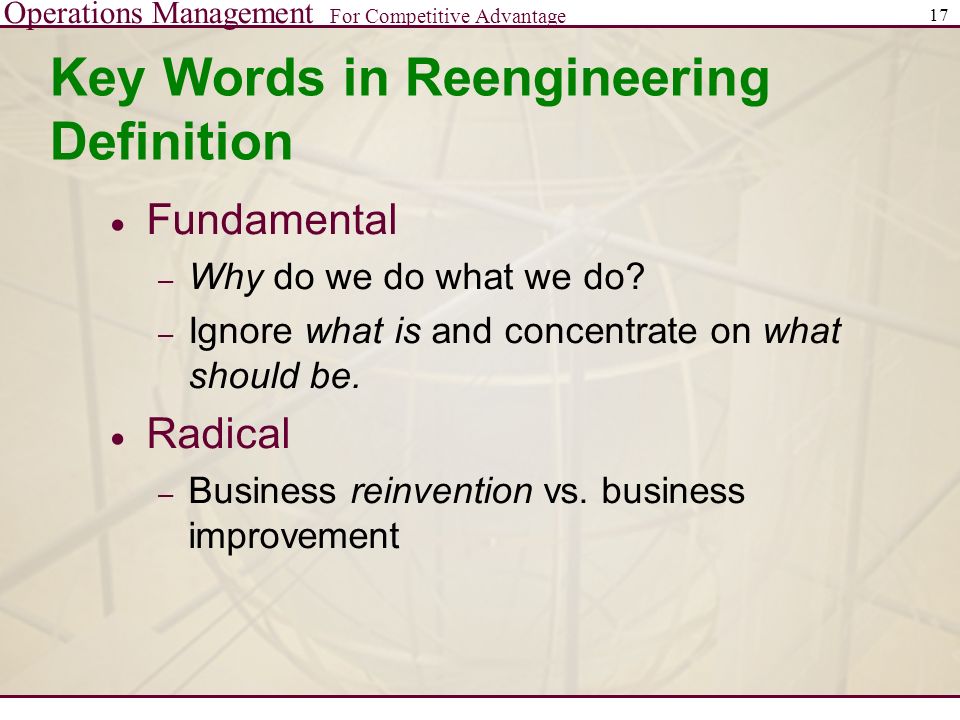 Operations Management For Competitive Advantage 17

Key Words in Reengineering Definition

• Fundamental
  – Why do we do what we do?
  – Ignore what is and concentrate on what should be.
• Radical
  – Business reinvention vs. business improvement